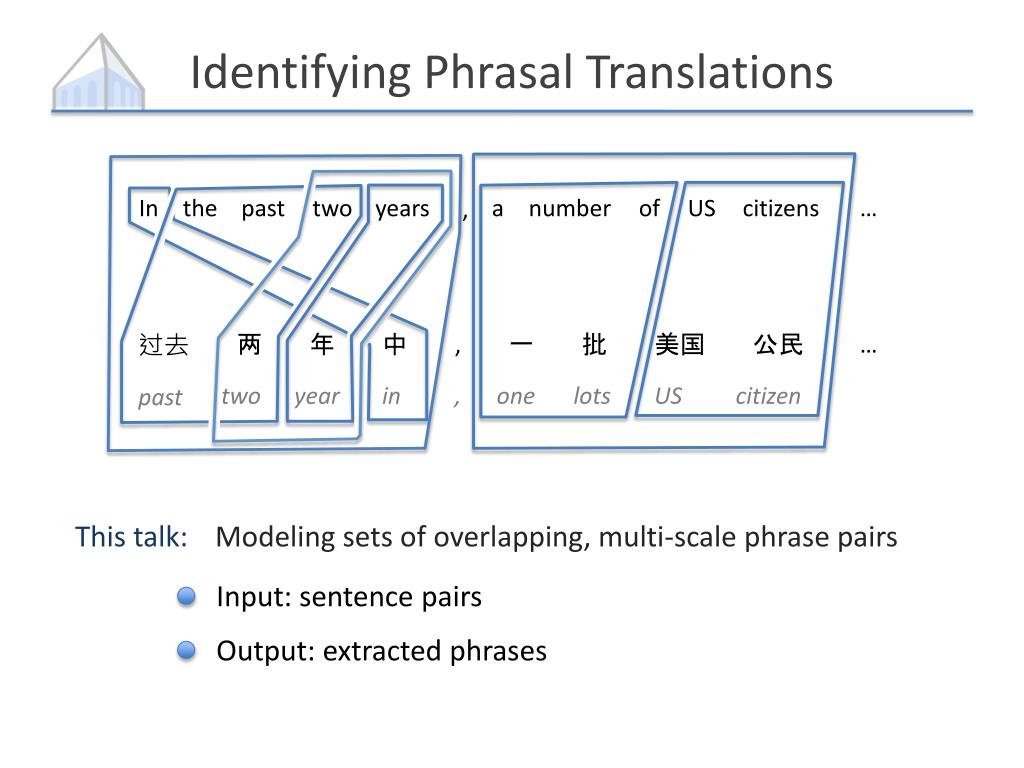 Identifying Phrasal Translations

In the past two years , a number of US citizens …

过去 两 年 中 , 一 批 美国 公民 …

past two year in , one lots US citizen

This talk: Modeling sets of overlapping, multi-scale phrase pairs

Input: sentence pairs

Output: extracted phrases